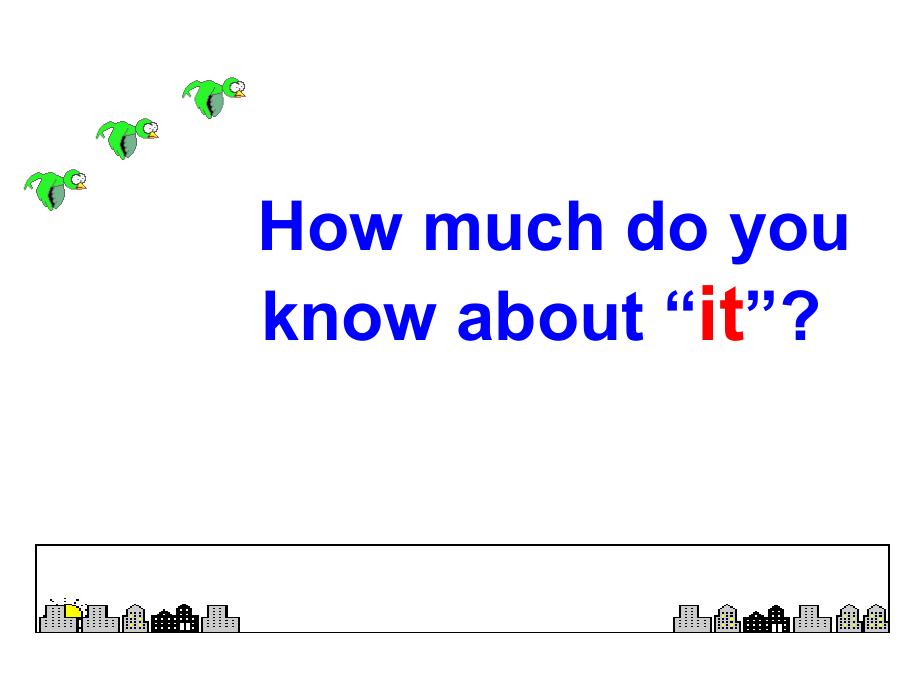 How much do you know about “it”?